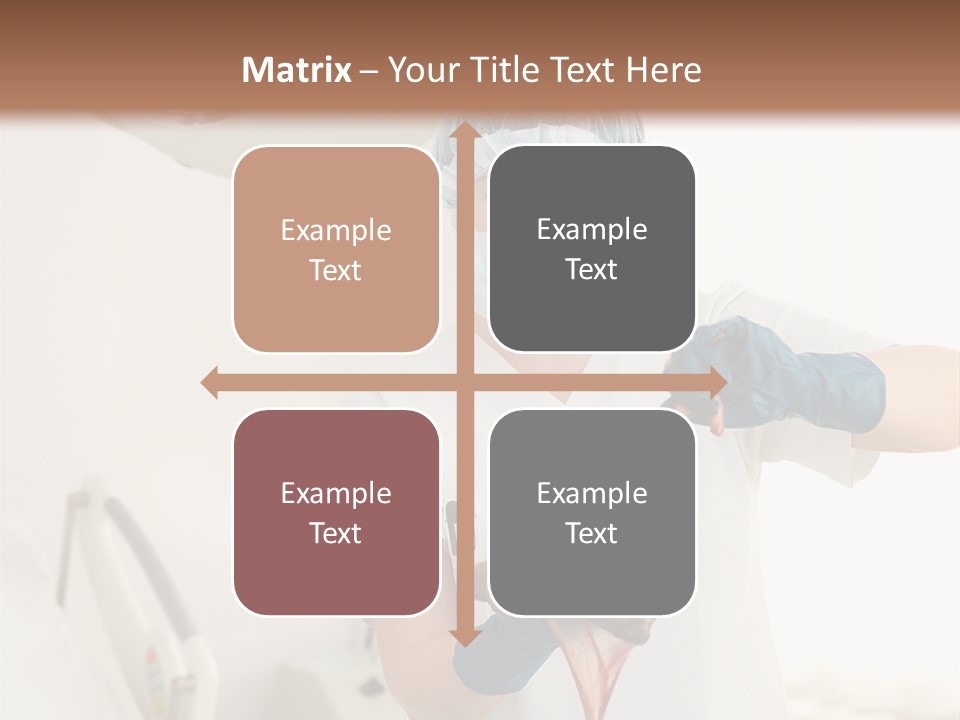 Matrix – Your Title Text Here

Example Text

Example Text

Example Text

Example Text